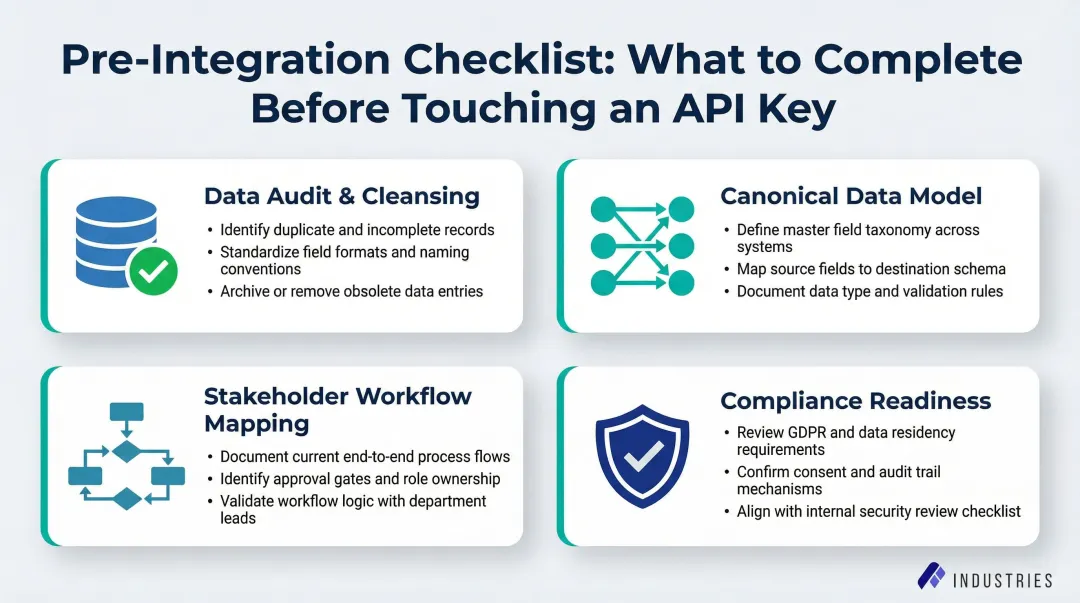 Pre-Integration Checklist: What to Complete Before Touching an API Key

Data Audit & Cleansing
• Identify duplicate and incomplete records
• Standardize field formats and naming conventions
• Archive or remove obsolete data entries

Canonical Data Model
• Define master field taxonomy across systems
• Map source fields to destination schema
• Document data type and validation rules

Stakeholder Workflow Mapping
• Document current end-to-end process flows
• Identify approval gates and role ownership
• Validate workflow logic with department leads

Compliance Readiness
• Review GDPR and data residency requirements
• Confirm consent and audit trail mechanisms
• Align with internal security review checklist

INDUSTRIES